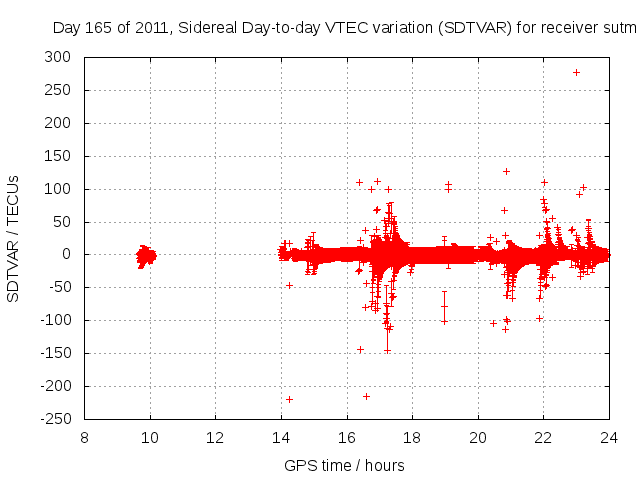 Day 165 of 2011, Sidereal Day-to-day VTEC variation (SDTVAR) for receiver sutm

SDTVAR / TECUs

300
250
200
150
100
50
0
-50
-100
-150
-200
-250

8 10 12 14 16 18 20 22 24

GPS time / hours